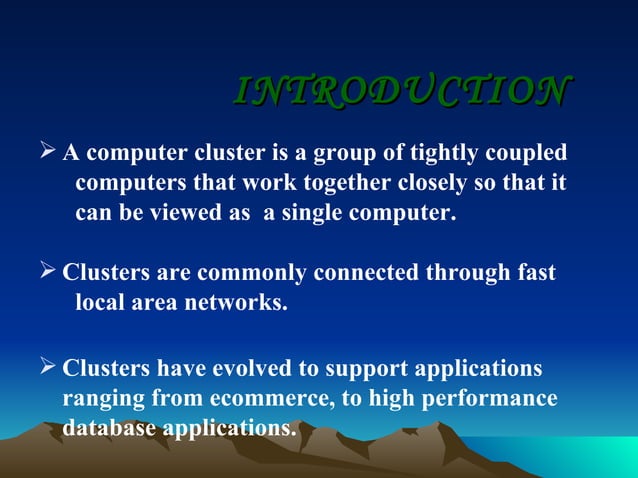 INTRODUCTION

➢ A computer cluster is a group of tightly coupled computers that work together closely so that it can be viewed as  a single computer.

➢ Clusters are commonly connected through fast local area networks.

➢ Clusters have evolved to support applications ranging from ecommerce, to high performance database applications.